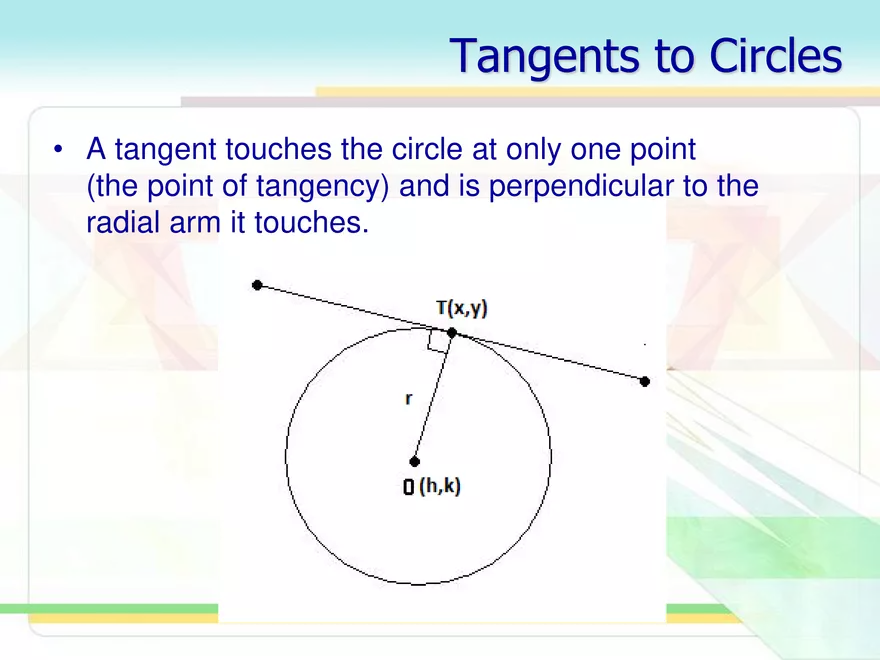 Tangents to Circles

• A tangent touches the circle at only one point (the point of tangency) and is perpendicular to the radial arm it touches.

T(x,y)

r

O (h,k)